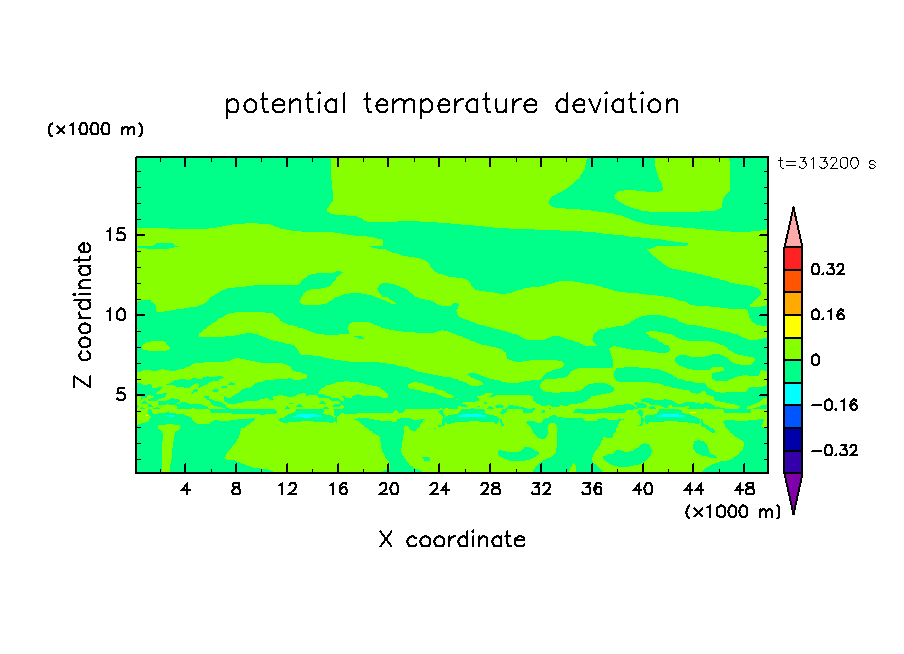 potential temperature deviation

(×1000 m)

t=313200 s

Z coordinate

15
10
5

4 8 12 16 20 24 28 32 36 40 44 48

(×1000 m)

X coordinate

0.32
0.16
0
−0.16
−0.32